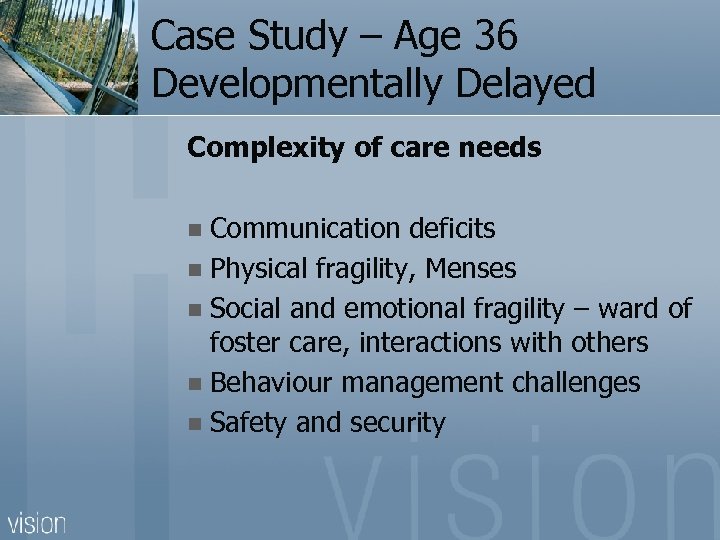 Case Study – Age 36 Developmentally Delayed

**Complexity of care needs**

- Communication deficits
- Physical fragility, Menses
- Social and emotional fragility – ward of foster care, interactions with others
- Behaviour management challenges
- Safety and security

vision

vision